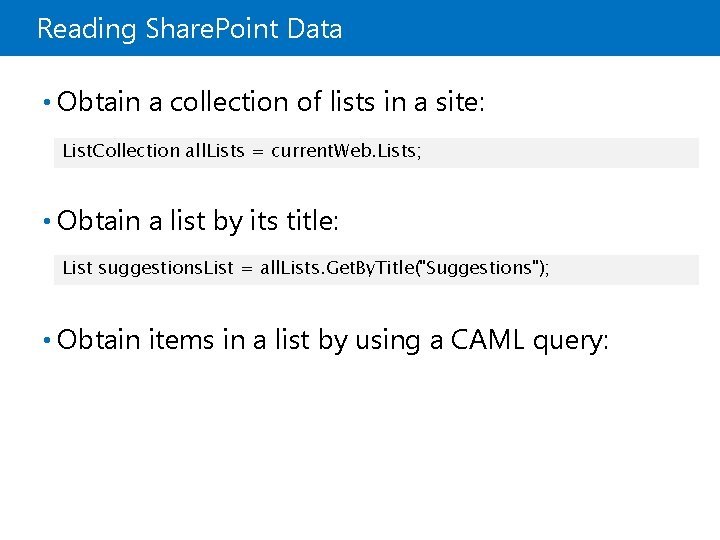 Reading SharePoint Data

• Obtain a collection of lists in a site:

ListCollection allLists = currentWeb.Lists;

• Obtain a list by its title:

List suggestionsList = allLists.GetByTitle("Suggestions");

• Obtain items in a list by using a CAML query: